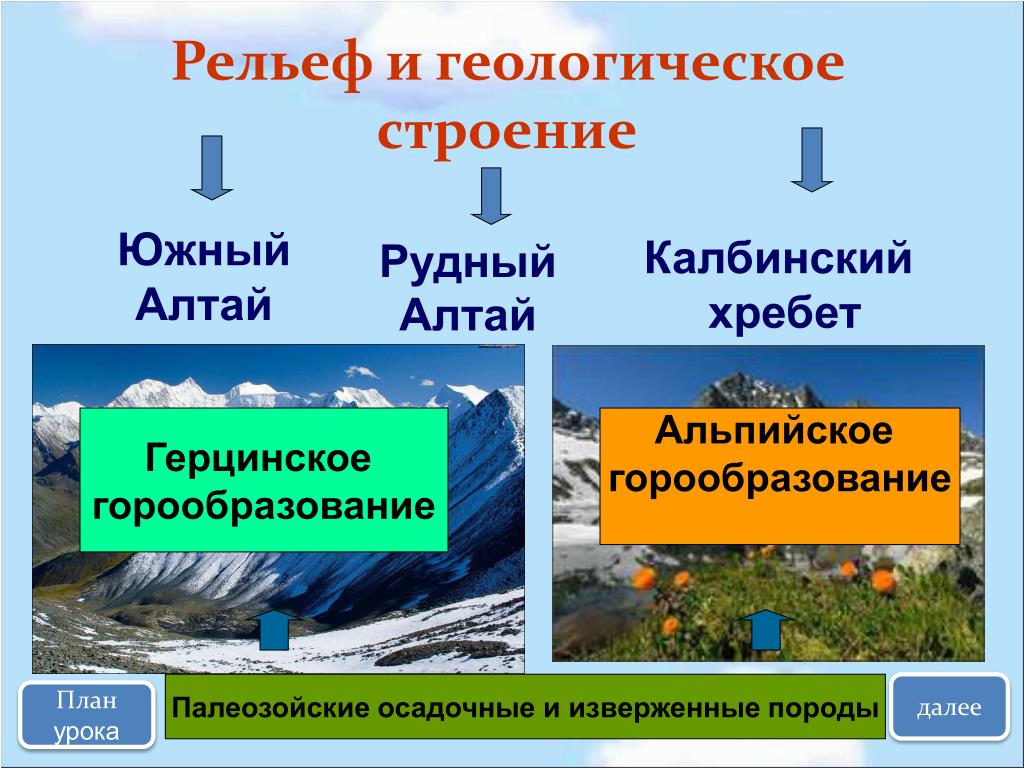 Рельеф и геологическое строение

Южный Алтай

Рудный Алтай

Калбинский хребет

Герцинское горообразование

Альпийское горообразование

План урока

Палеозойские осадочные и изверженные породы

далее